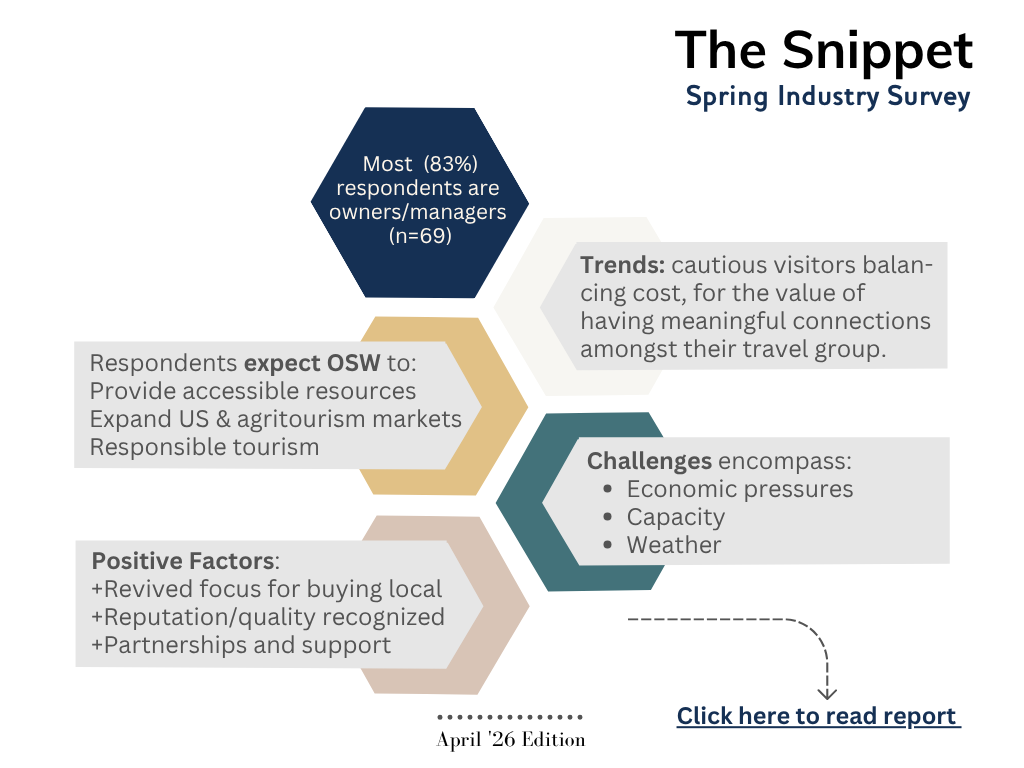 The Snippet
Spring Industry Survey

Most (83%) respondents are owners/managers (n=69)

Trends: cautious visitors balancing cost, for the value of having meaningful connections amongst their travel group.

Respondents expect OSW to:
Provide accessible resources
Expand US & agritourism markets
Responsible tourism

Challenges encompass:
• Economic pressures
• Capacity
• Weather

Positive Factors:
+Revived focus for buying local
+Reputation/quality recognized
+Partnerships and support

Click here to read report

April '26 Edition